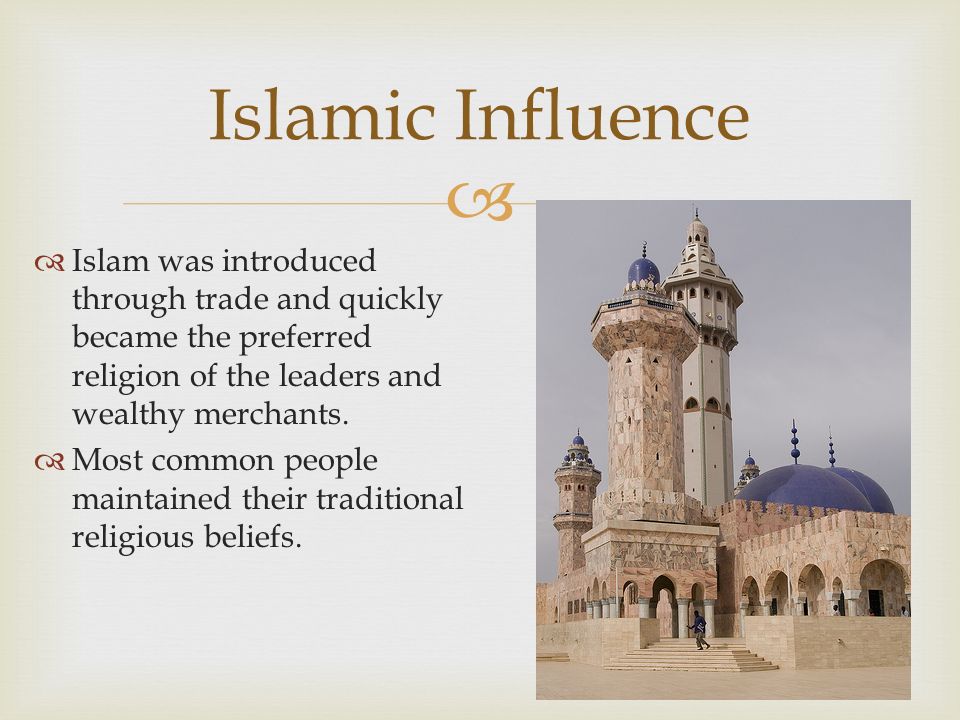 Islamic Influence

Islam was introduced through trade and quickly became the preferred religion of the leaders and wealthy merchants.

Most common people maintained their traditional religious beliefs.